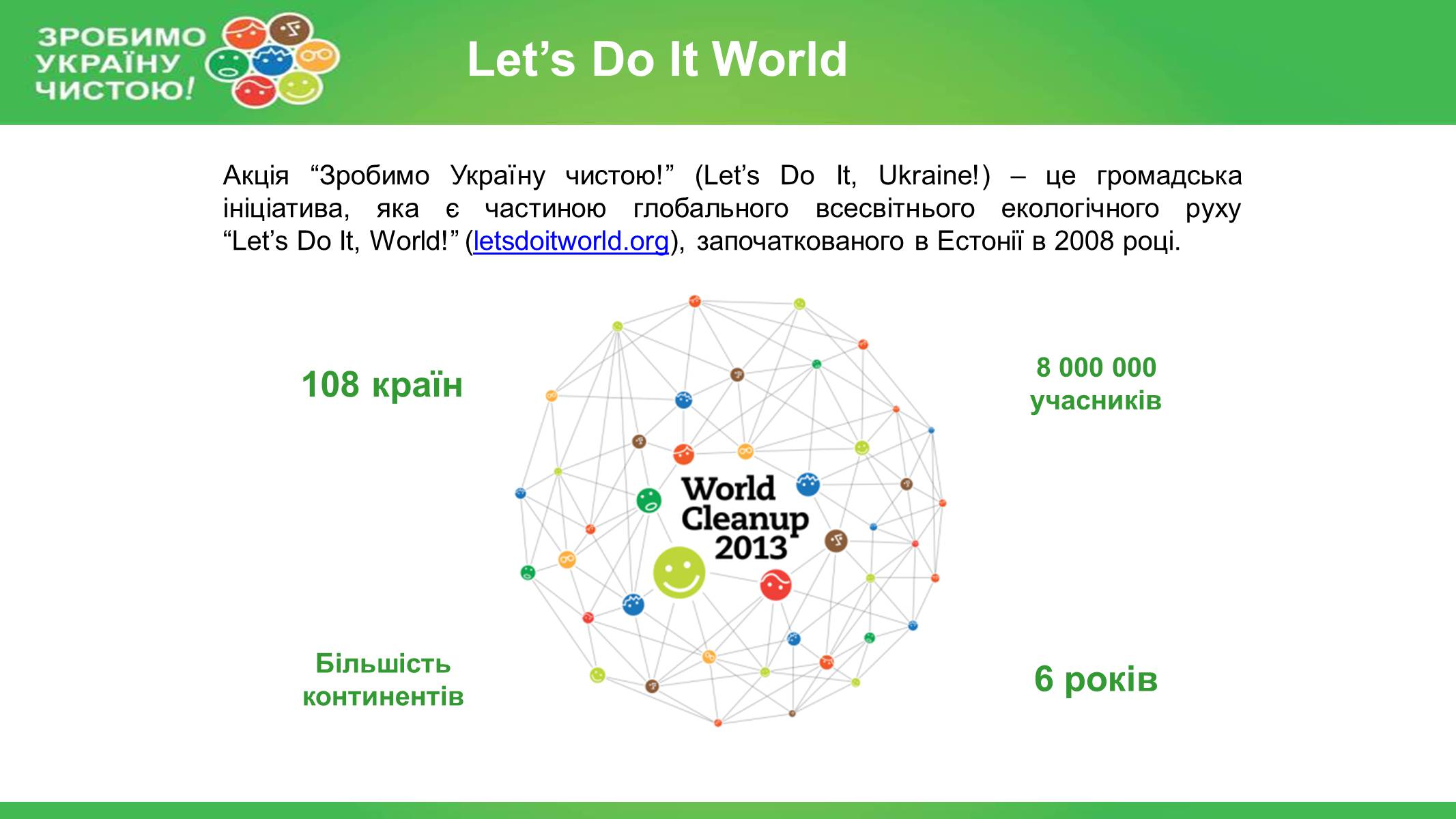 ЗРОБИМО УКРАЇНУ ЧИСТОЮ!

Let’s Do It World

Акція “Зробимо Україну чистою!” (Let’s Do It, Ukraine!) – це громадська ініціатива, яка є частиною глобального всесвітнього екологічного руху “Let’s Do It, World!” (letsdoitworld.org), започаткованого в Естонії в 2008 році.

108 країн

8 000 000 учасників

World Cleanup 2013

Більшість континентів

6 років